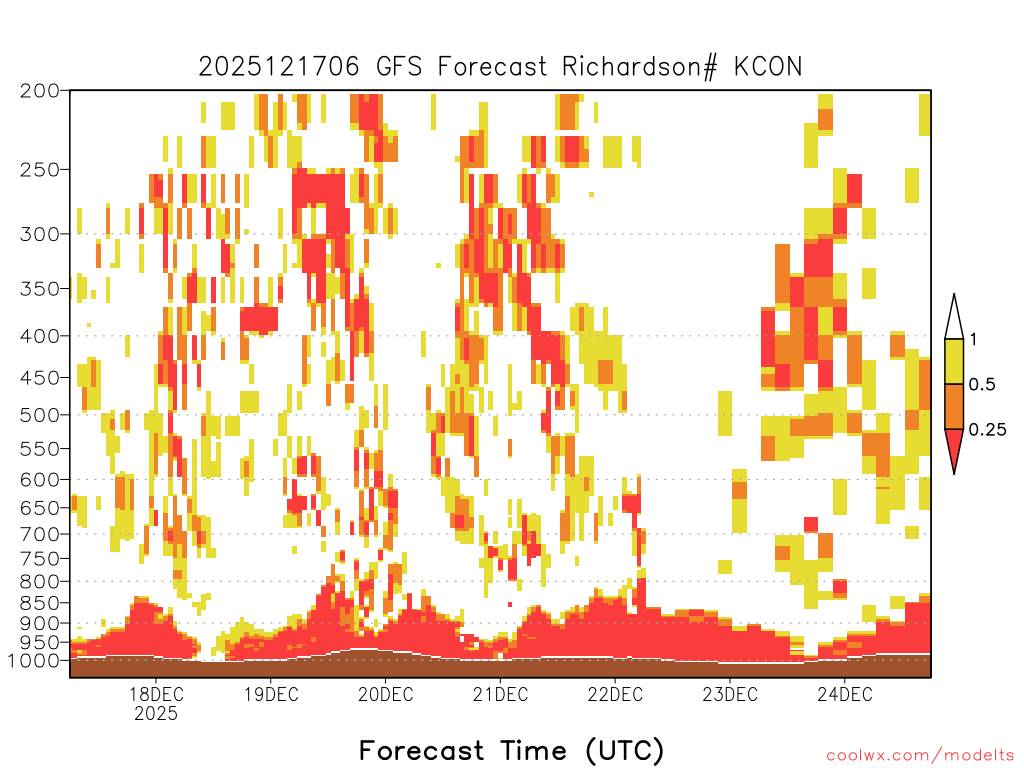 2025121706 GFS Forecast Richardson# KCON

200
250
300
350
400
450
500
550
600
650
700
750
800
850
900
950
1000

1
0.5
0.25

18DEC
2025
19DEC
20DEC
21DEC
22DEC
23DEC
24DEC

Forecast Time (UTC)

coolwx.com/modelts